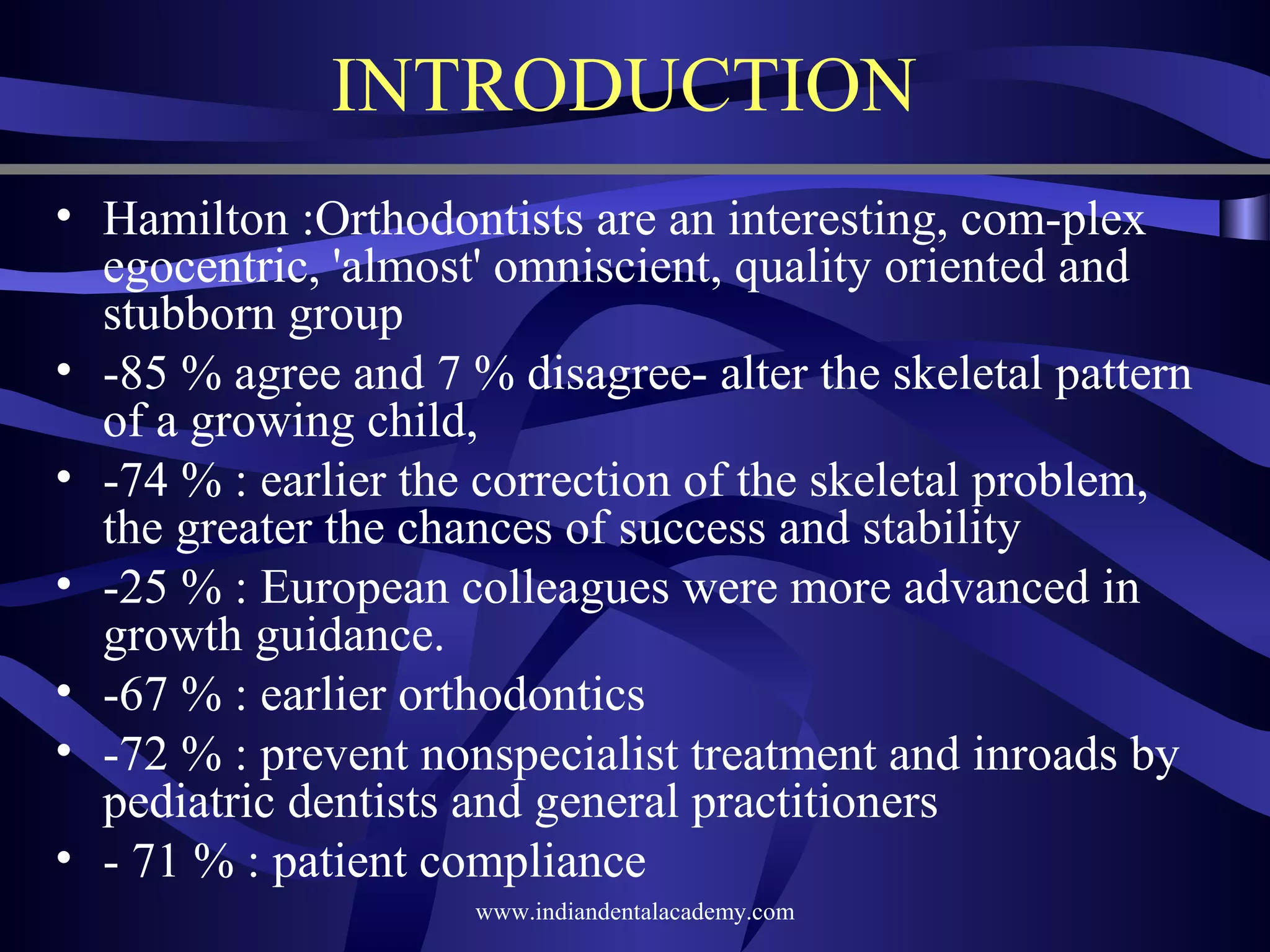 INTRODUCTION

• Hamilton :Orthodontists are an interesting, com-plex egocentric, 'almost' omniscient, quality oriented and stubborn group
• -85 % agree and 7 % disagree- alter the skeletal pattern of a growing child,
• -74 % : earlier the correction of the skeletal problem, the greater the chances of success and stability
• -25 % : European colleagues were more advanced in growth guidance.
• -67 % : earlier orthodontics
• -72 % : prevent nonspecialist treatment and inroads by pediatric dentists and general practitioners
• - 71 % : patient compliance

www.indiandentalacademy.com